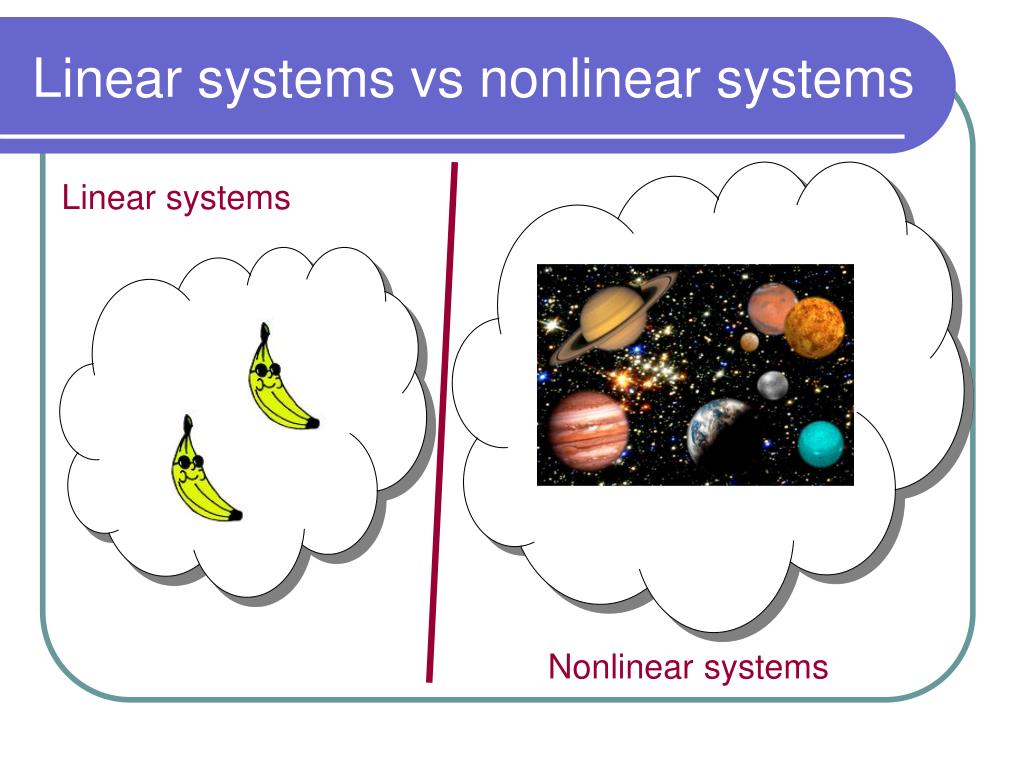 Linear systems vs nonlinear systems

Linear systems

Nonlinear systems